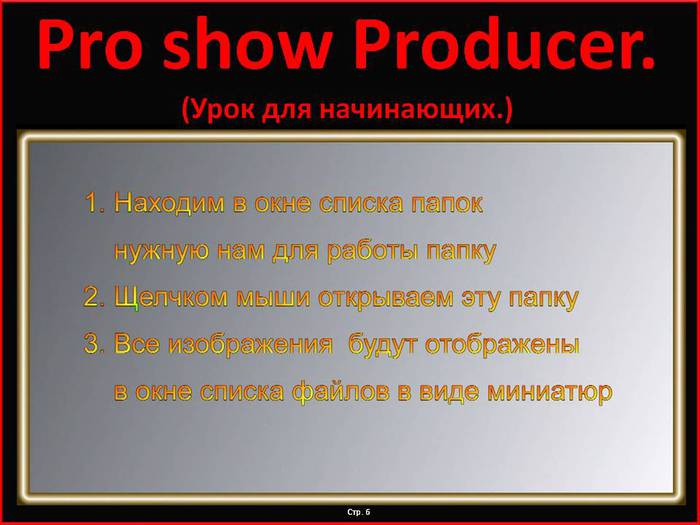 Pro show Producer.
(Урок для начинающих.)

1. Находим в окне списка папок нужную нам для работы папку
2. Щелчком мыши открываем эту папку
3. Все изображения будут отображены в окне списка файлов в виде миниатюр

Стр. 6